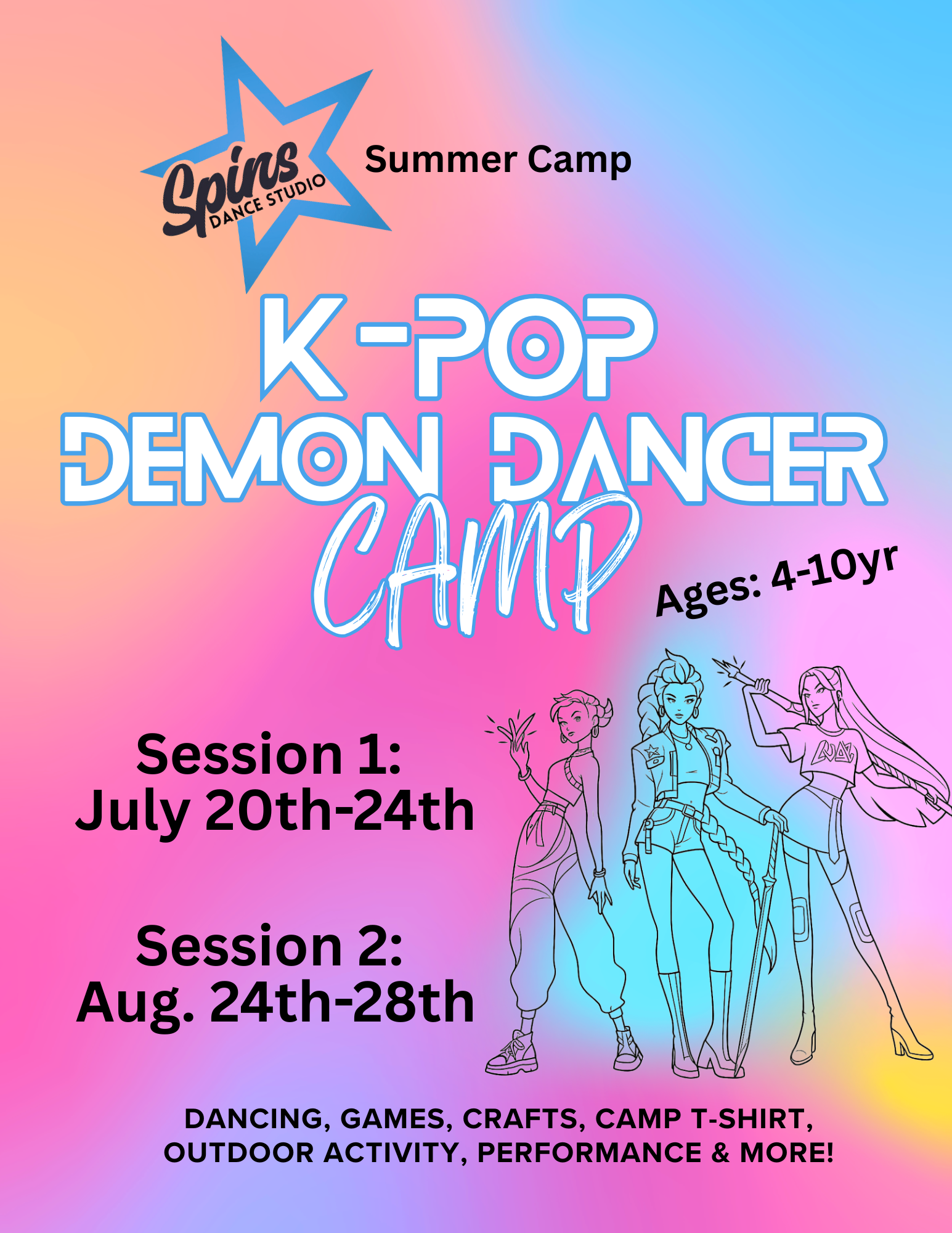 Spins DANCE STUDIO

Summer Camp

K-POP DEMON DANCER CAMP

Ages: 4-10yr

Session 1: July 20th-24th

Session 2: Aug. 24th-28th

DANCING, GAMES, CRAFTS, CAMP T-SHIRT, OUTDOOR ACTIVITY, PERFORMANCE & MORE!